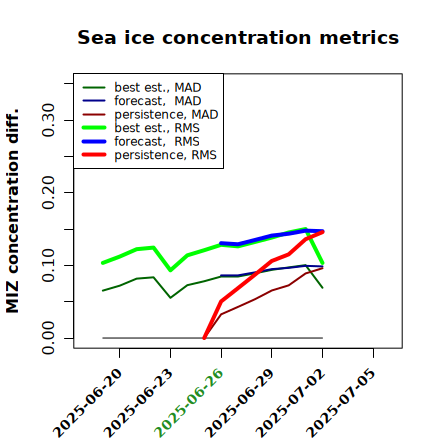 Sea ice concentration metrics

best est., MAD
forecast, MAD
persistence, MAD
best est., RMS
forecast, RMS
persistence, RMS

MIZ concentration diff.

0.00
0.10
0.20
0.30

2025-06-20
2025-06-23
2025-06-26
2025-06-29
2025-07-02
2025-07-05